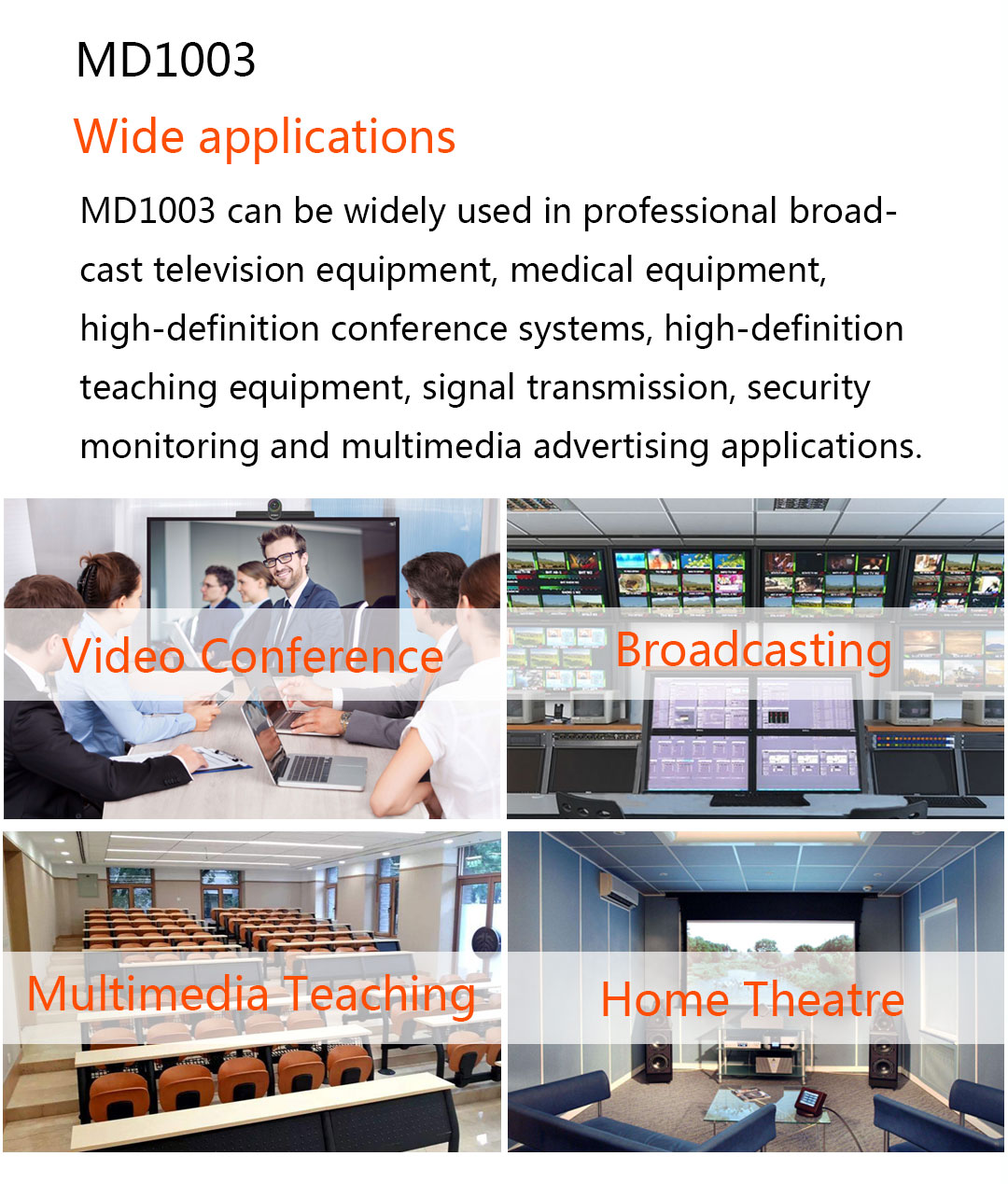 MD1003

Wide applications

MD1003 can be widely used in professional broadcast television equipment, medical equipment, high-definition conference systems, high-definition teaching equipment, signal transmission, security monitoring and multimedia advertising applications.

Video Conference

Broadcasting

Multimedia Teaching

Home Theatre